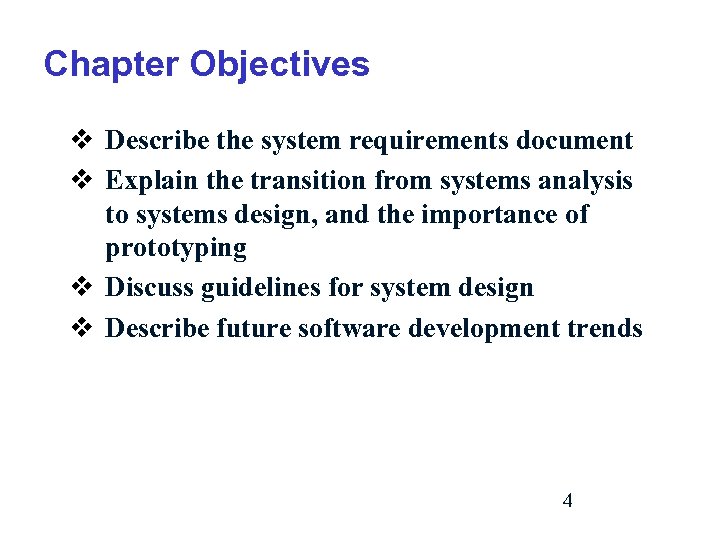 Chapter Objectives

❖ Describe the system requirements document
❖ Explain the transition from systems analysis to systems design, and the importance of prototyping
❖ Discuss guidelines for system design
❖ Describe future software development trends

4